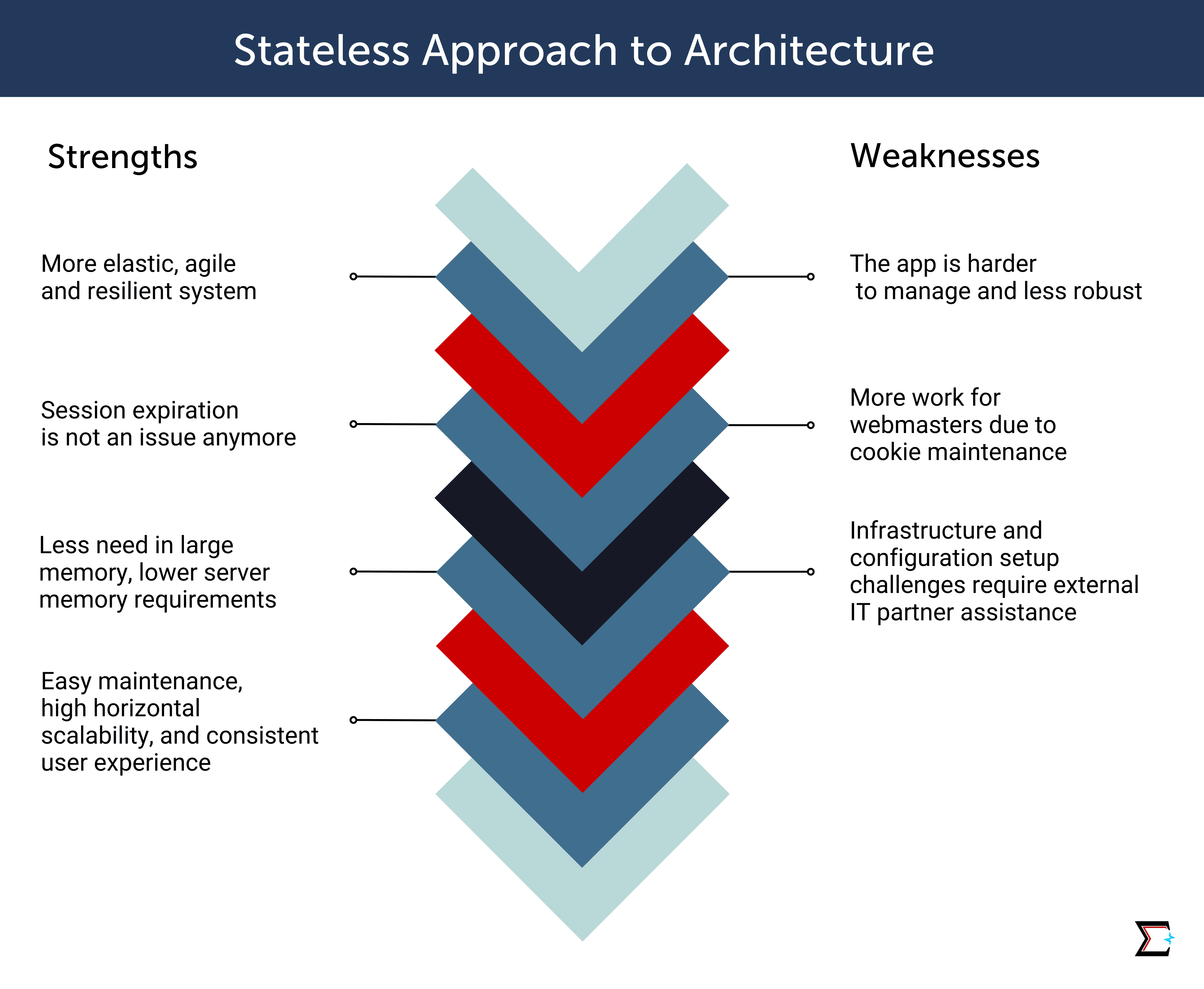 Stateless Approach to Architecture

Strengths

More elastic, agile and resilient system

Session expiration is not an issue anymore

Less need in large memory, lower server memory requirements

Easy maintenance, high horizontal scalability, and consistent user experience

Weaknesses

The app is harder to manage and less robust

More work for webmasters due to cookie maintenance

Infrastructure and configuration setup challenges require external IT partner assistance